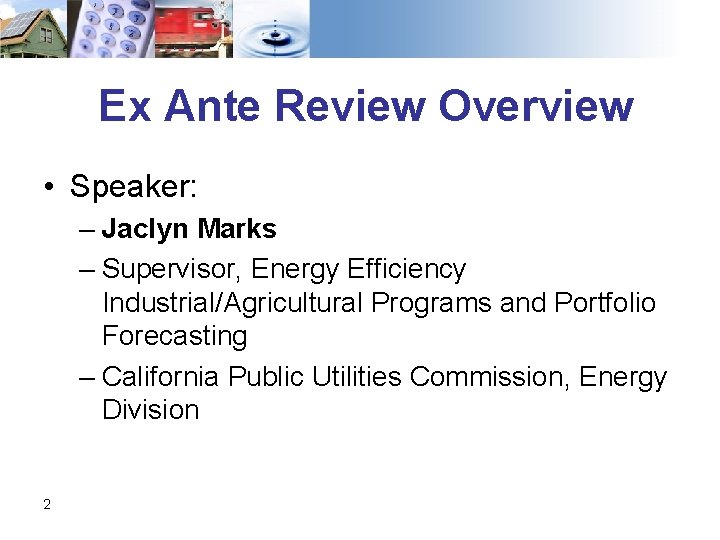 Ex Ante Review Overview

• Speaker:
  – Jaclyn Marks
  – Supervisor, Energy Efficiency Industrial/Agricultural Programs and Portfolio Forecasting
  – California Public Utilities Commission, Energy Division

2